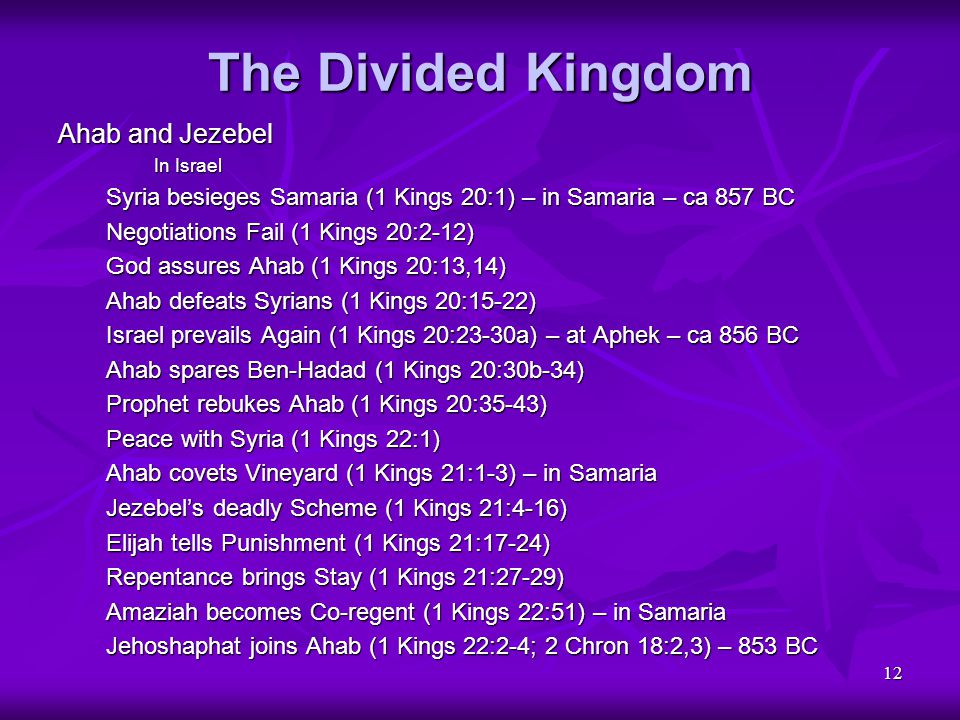 The Divided Kingdom

Ahab and Jezebel

In Israel

Syria besieges Samaria (1 Kings 20:1) – in Samaria – ca 857 BC

Negotiations Fail (1 Kings 20:2-12)

God assures Ahab (1 Kings 20:13,14)

Ahab defeats Syrians (1 Kings 20:15-22)

Israel prevails Again (1 Kings 20:23-30a) – at Aphek – ca 856 BC

Ahab spares Ben-Hadad (1 Kings 20:30b-34)

Prophet rebukes Ahab (1 Kings 20:35-43)

Peace with Syria (1 Kings 22:1)

Ahab covets Vineyard (1 Kings 21:1-3) – in Samaria

Jezebel's deadly Scheme (1 Kings 21:4-16)

Elijah tells Punishment (1 Kings 21:17-24)

Repentance brings Stay (1 Kings 21:27-29)

Amaziah becomes Co-regent (1 Kings 22:51) – in Samaria

Jehoshaphat joins Ahab (1 Kings 22:2-4; 2 Chron 18:2,3) – 853 BC

12